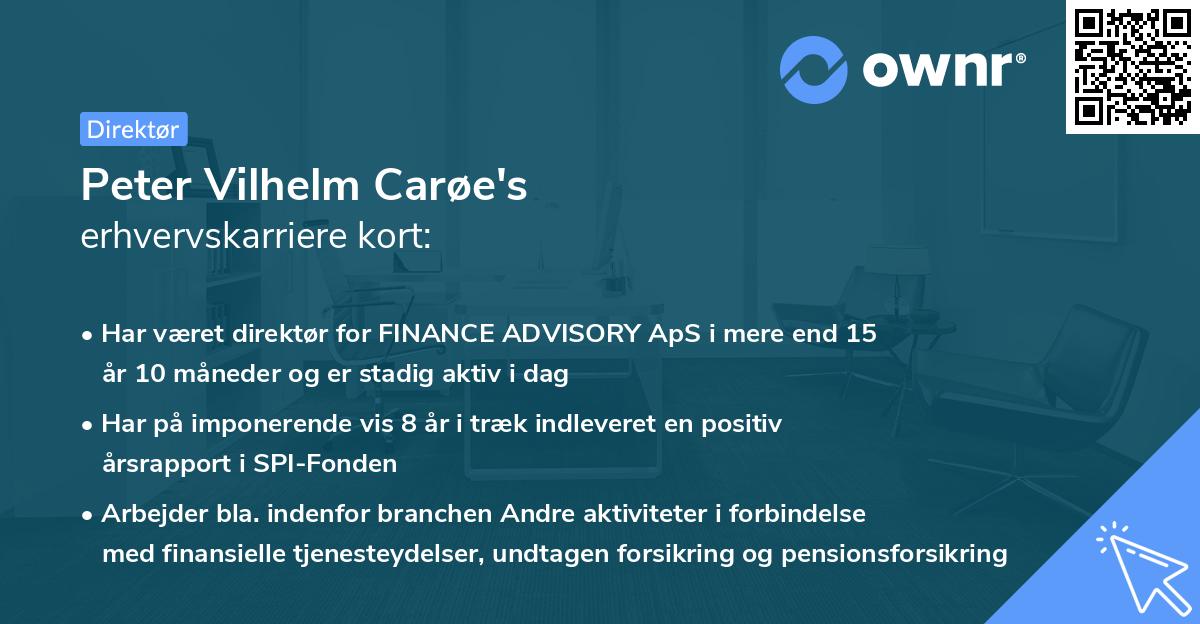 ownr®

Direktør

Peter Vilhelm Carøe's
erhvervskarriere kort:

• Har været direktør for FINANCE ADVISORY ApS i mere end 15 år 10 måneder og er stadig aktiv i dag

• Har på imponerende vis 8 år i træk indleveret en positiv årsrapport i SPI-Fonden

• Arbejder bla. indenfor branchen Andre aktiviteter i forbindelse med finansielle tjenesteydelser, undtagen forsikring og pensionsforsikring